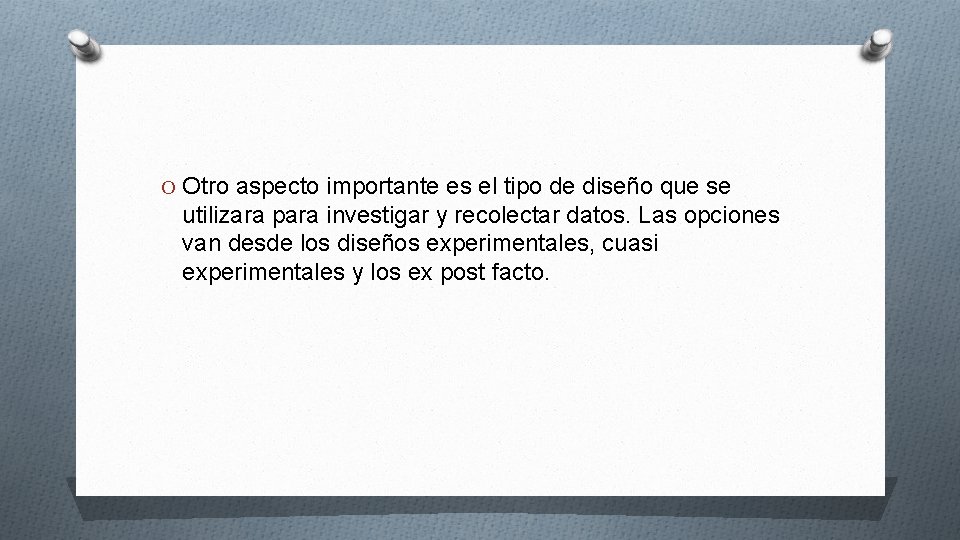 O Otro aspecto importante es el tipo de diseño que se utilizara para investigar y recolectar datos. Las opciones van desde los diseños experimentales, cuasi experimentales y los ex post facto.